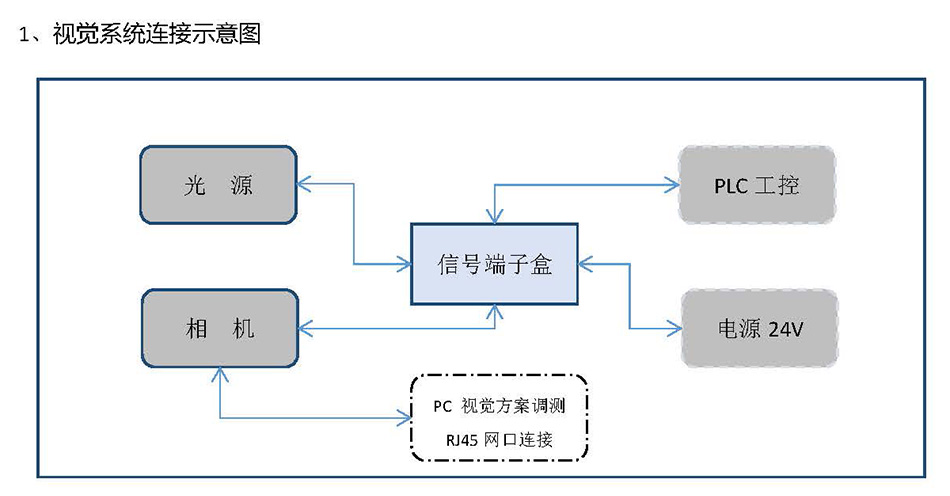 1、视觉系统连接示意图

光 源

PLC 工控

信号端子盒

相 机

电源 24V

PC 视觉方案调测
RJ45 网口连接